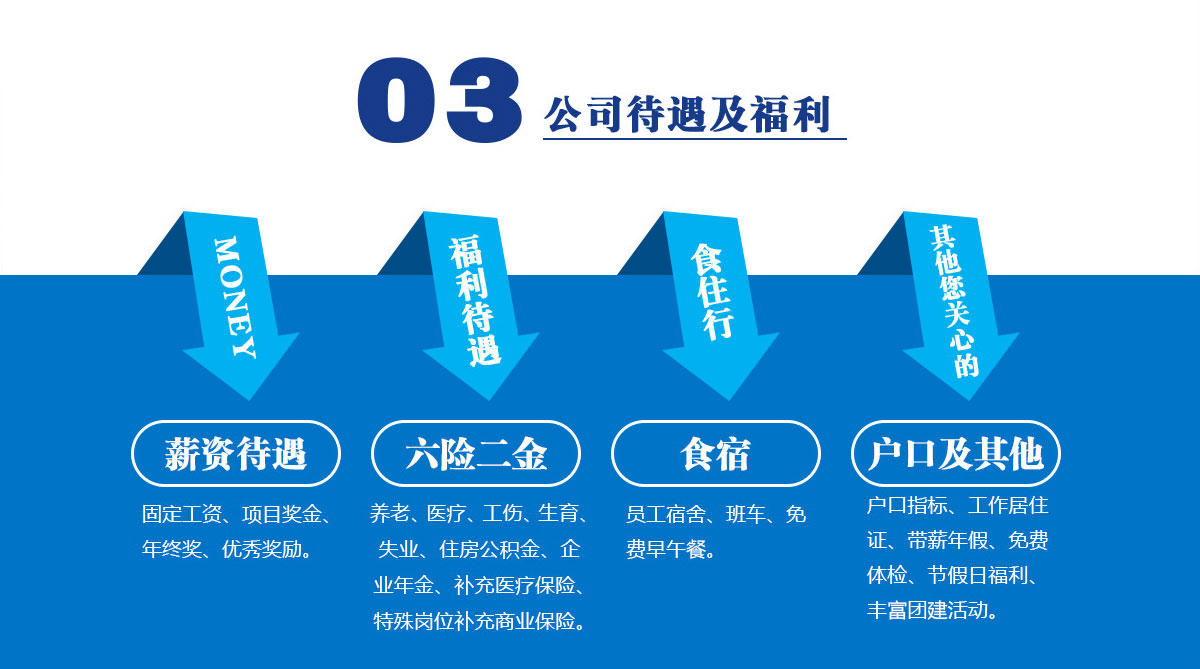 03 公司待遇及福利

MONEY

福利待遇

食住行

其他您关心的

薪资待遇

固定工资、项目奖金、年终奖、优秀奖励。

六险二金

养老、医疗、工伤、生育、失业、住房公积金、企业年金、补充医疗保险、特殊岗位补充商业保险。

食宿

员工宿舍、班车、免费早午餐。

户口及其他

户口指标、工作居住证、带薪年假、免费体检、节假日福利、丰富团建活动。